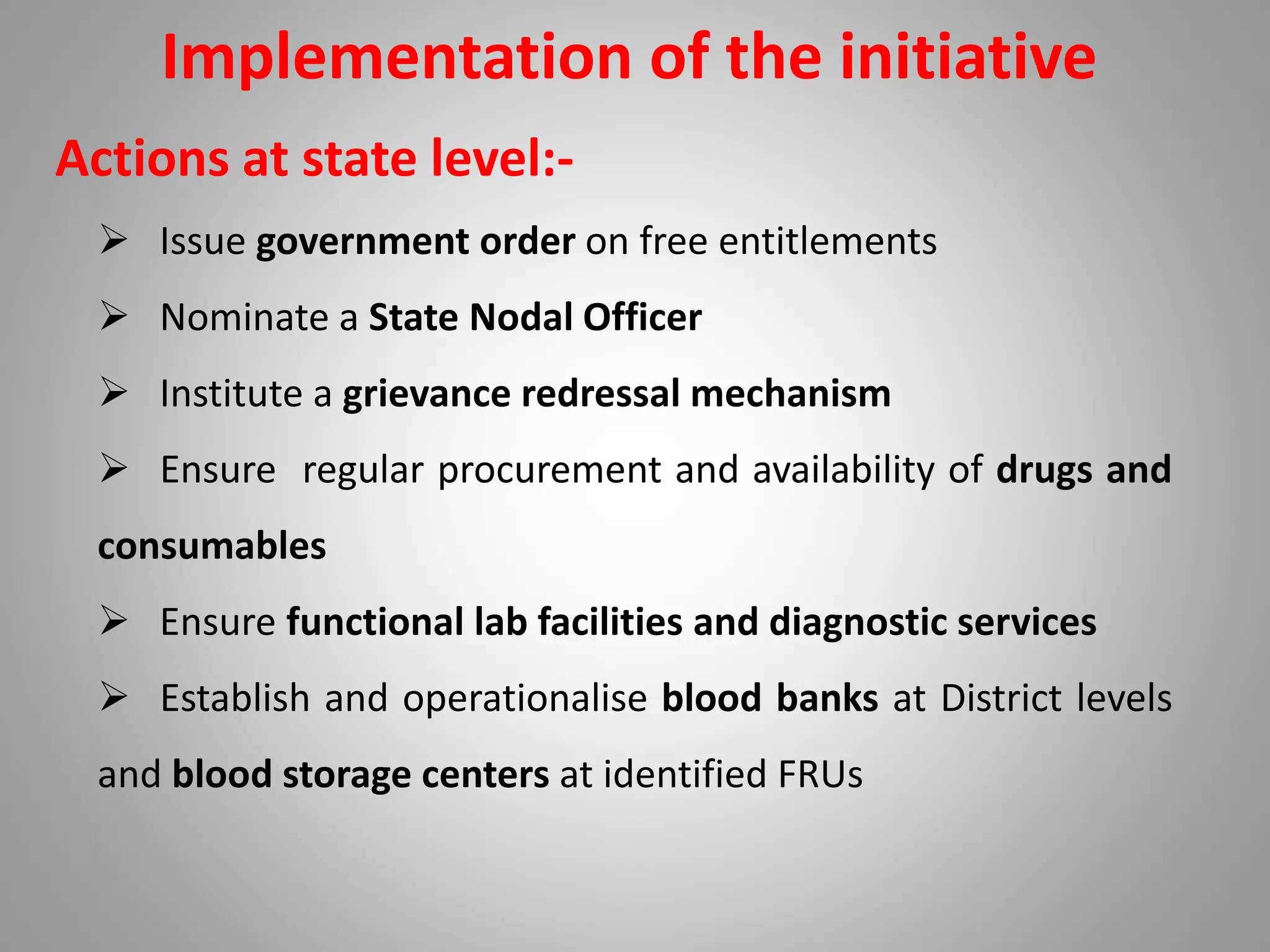 Implementation of the initiative

Actions at state level:-

➢ Issue government order on free entitlements

➢ Nominate a State Nodal Officer

➢ Institute a grievance redressal mechanism

➢ Ensure regular procurement and availability of drugs and consumables

➢ Ensure functional lab facilities and diagnostic services

➢ Establish and operationalise blood banks at District levels and blood storage centers at identified FRUs